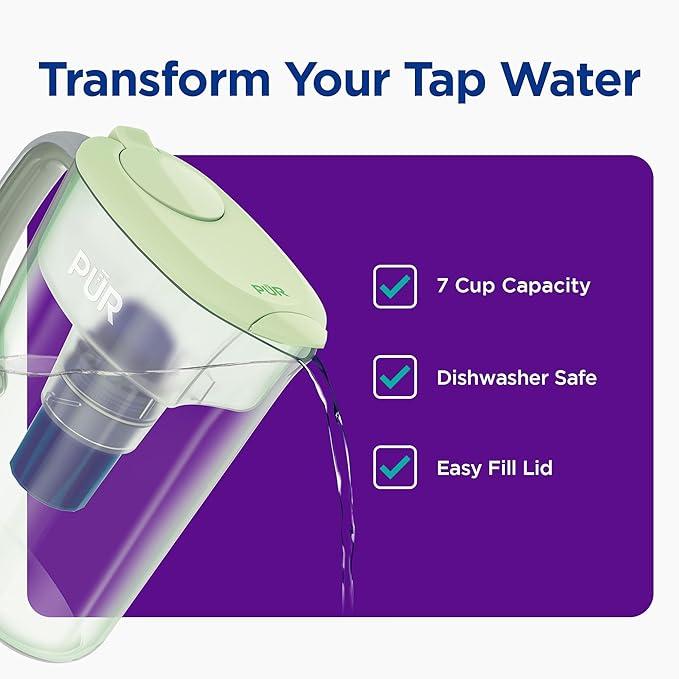 Transform Your Tap Water

PŪR

PŪR

7 Cup Capacity

Dishwasher Safe

Easy Fill Lid